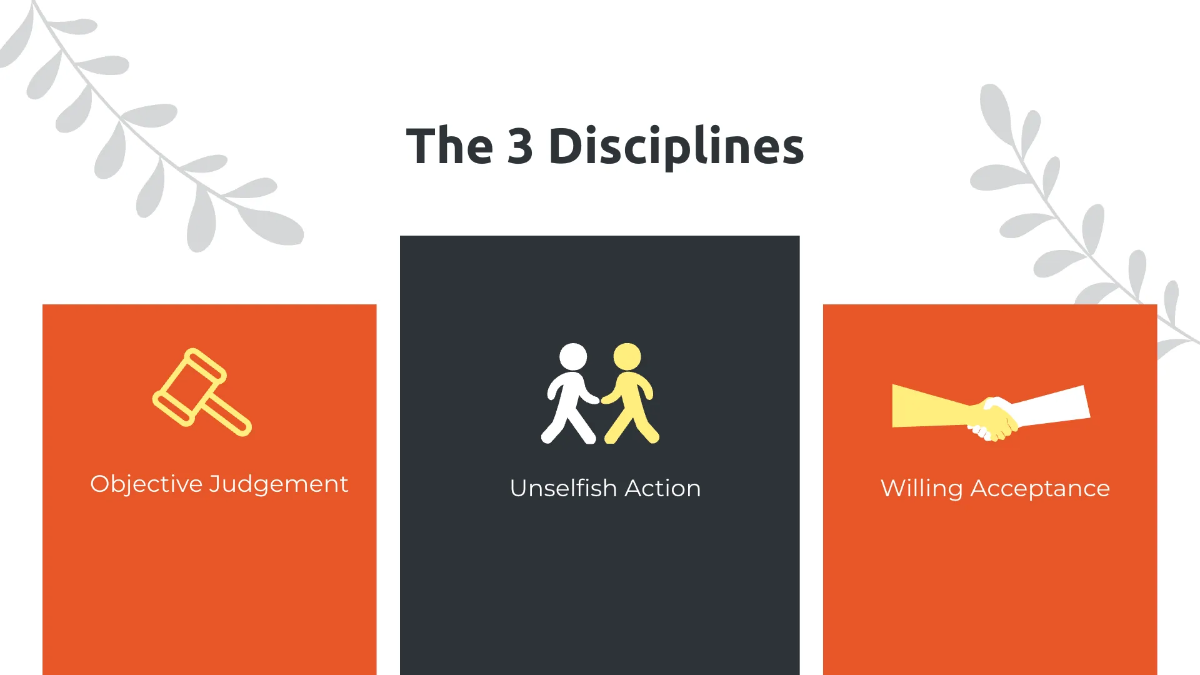 The 3 Disciplines

Objective Judgement

Unselfish Action

Willing Acceptance